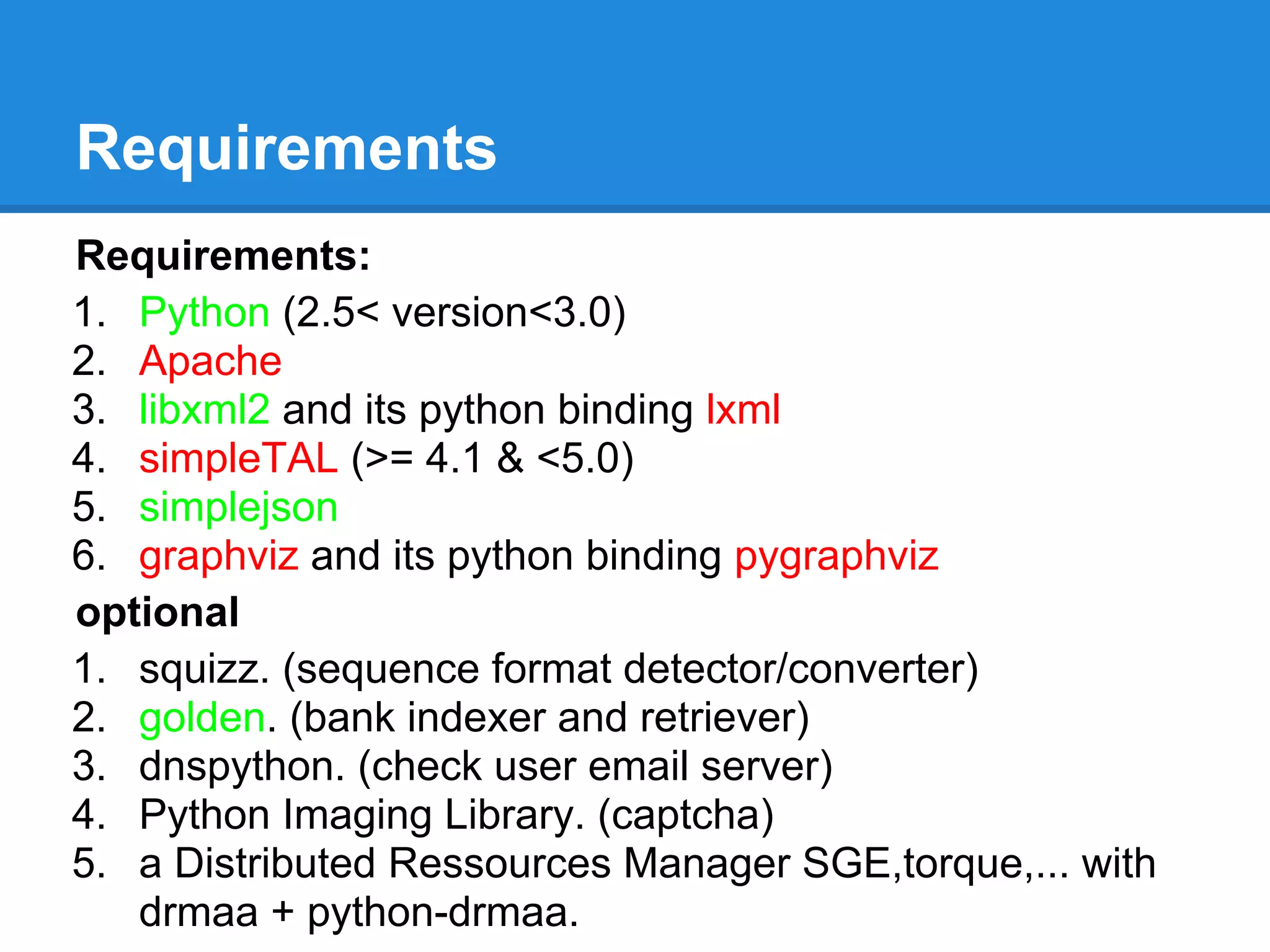 Requirements

Requirements:

1. Python (2.5< version<3.0)
2. Apache
3. libxml2 and its python binding lxml
4. simpleTAL (>= 4.1 & <5.0)
5. simplejson
6. graphviz and its python binding pygraphviz

optional

1. squizz. (sequence format detector/converter)
2. golden. (bank indexer and retriever)
3. dnspython. (check user email server)
4. Python Imaging Library. (captcha)
5. a Distributed Ressources Manager SGE,torque,... with drmaa + python-drmaa.